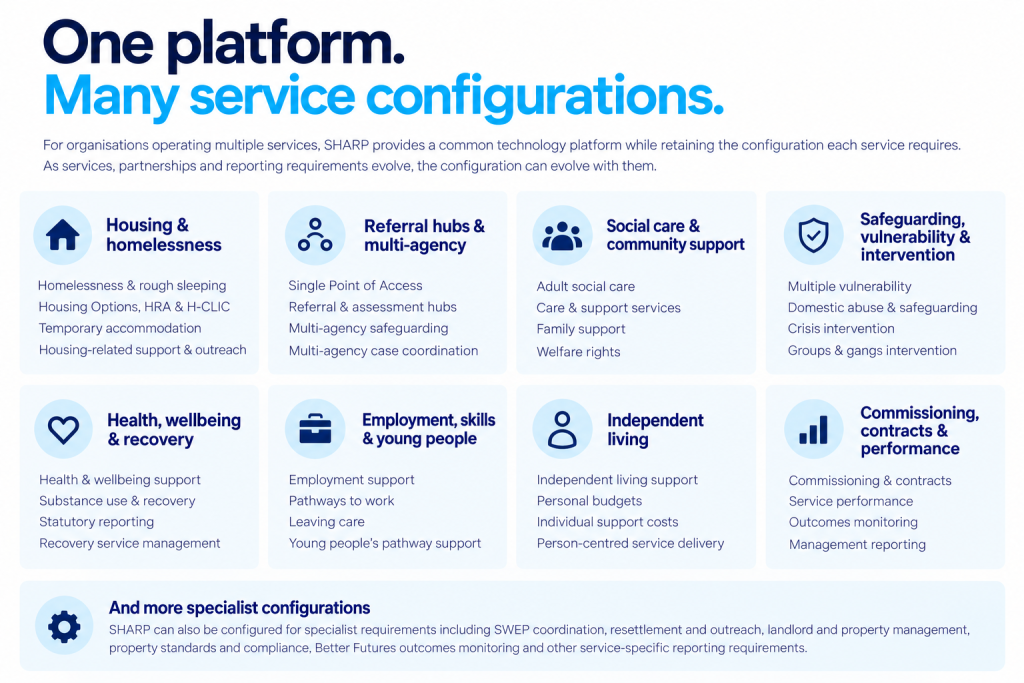 One platform.
Many service configurations.

For organisations operating multiple services, SHARP provides a common technology platform while retaining the configuration each service requires. As services, partnerships and reporting requirements evolve, the configuration can evolve with them.

Housing & homelessness

Homelessness & rough sleeping
Housing Options, HRA & H-CLIC
Temporary accommodation
Housing-related support & outreach

Referral hubs & multi-agency

Single Point of Access
Referral & assessment hubs
Multi-agency safeguarding
Multi-agency case coordination

Social care & community support

Adult social care
Care & support services
Family support
Welfare rights

Safeguarding, vulnerability & intervention

Multiple vulnerability
Domestic abuse & safeguarding
Crisis intervention
Groups & gangs intervention

Health, wellbeing & recovery

Health & wellbeing support
Substance use & recovery
Statutory reporting
Recovery service management

Employment, skills & young people

Employment support
Pathways to work
Leaving care
Young people's pathway support

Independent living

Independent living support
Personal budgets
Individual support costs
Person-centred service delivery

Commissioning, contracts & performance

Commissioning & contracts
Service performance
Outcomes monitoring
Management reporting

And more specialist configurations

SHARP can also be configured for specialist requirements including SWEP coordination, resettlement and outreach, landlord and property management, property standards and compliance, Better Futures outcomes monitoring and other service-specific reporting requirements.